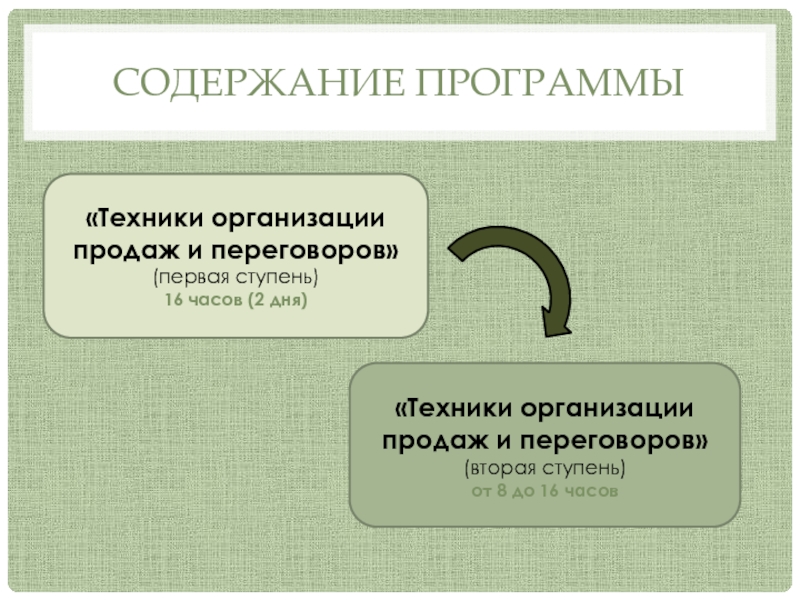 СОДЕРЖАНИЕ ПРОГРАММЫ

«Техники организации продаж и переговоров»
(первая ступень)
16 часов (2 дня)

«Техники организации продаж и переговоров»
(вторая ступень)
от 8 до 16 часов